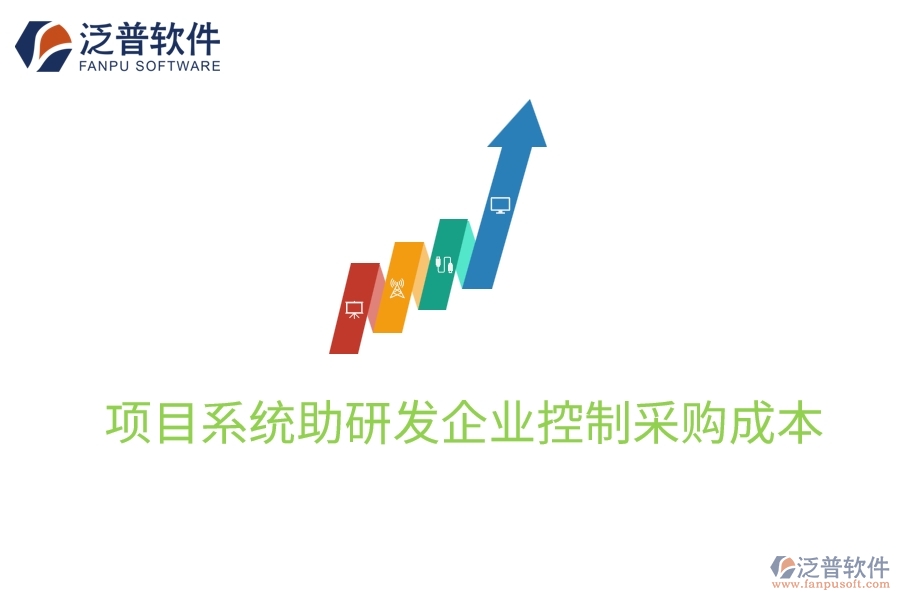 泛普软件
FANPU SOFTWARE

项目系统助研发企业控制采购成本

泛普软件
www.fanpusoft.com